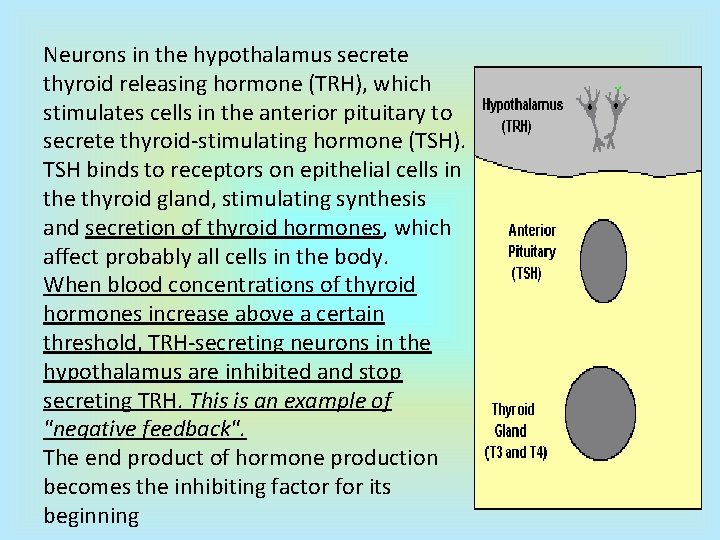 Neurons in the hypothalamus secrete thyroid releasing hormone (TRH), which stimulates cells in the anterior pituitary to secrete thyroid-stimulating hormone (TSH). TSH binds to receptors on epithelial cells in the thyroid gland, stimulating synthesis and secretion of thyroid hormones, which affect probably all cells in the body. When blood concentrations of thyroid hormones increase above a certain threshold, TRH-secreting neurons in the hypothalamus are inhibited and stop secreting TRH. This is an example of "negative feedback".
The end product of hormone production becomes the inhibiting factor for its beginning

Hypothalamus
(TRH)

Anterior
Pituitary
(TSH)

Thyroid
Gland
(T3 and T4)